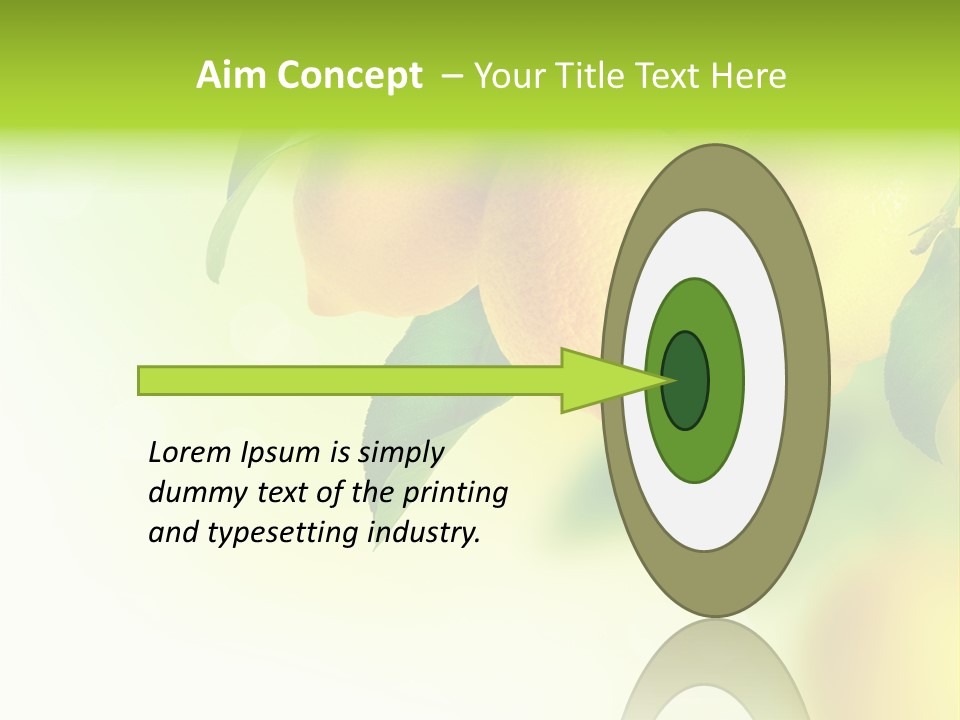 Aim Concept – Your Title Text Here

Lorem Ipsum is simply dummy text of the printing and typesetting industry.